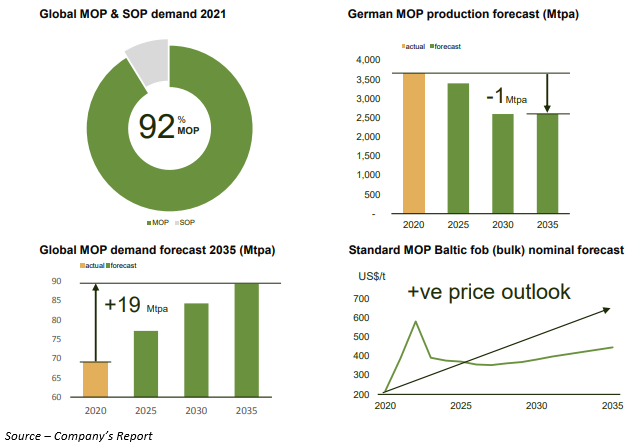 Global MOP & SOP demand 2021

92 % MOP

MOP SOP

German MOP production forecast (Mtpa)

actual forecast

4,000
3,500
3,000
2,500
2,000
1,500
1,000
500
-

-1 Mtpa

2020 2025 2030 2035

Global MOP demand forecast 2035 (Mtpa)

actual forecast

90
85
80
75
70
65
60

+19 Mtpa

2020 2025 2030 2035

Standard MOP Baltic fob (bulk) nominal forecast

US$/t

+ve price outlook

700
600
500
400
300
200

2020 2025 2030 2035

Source – Company's Report